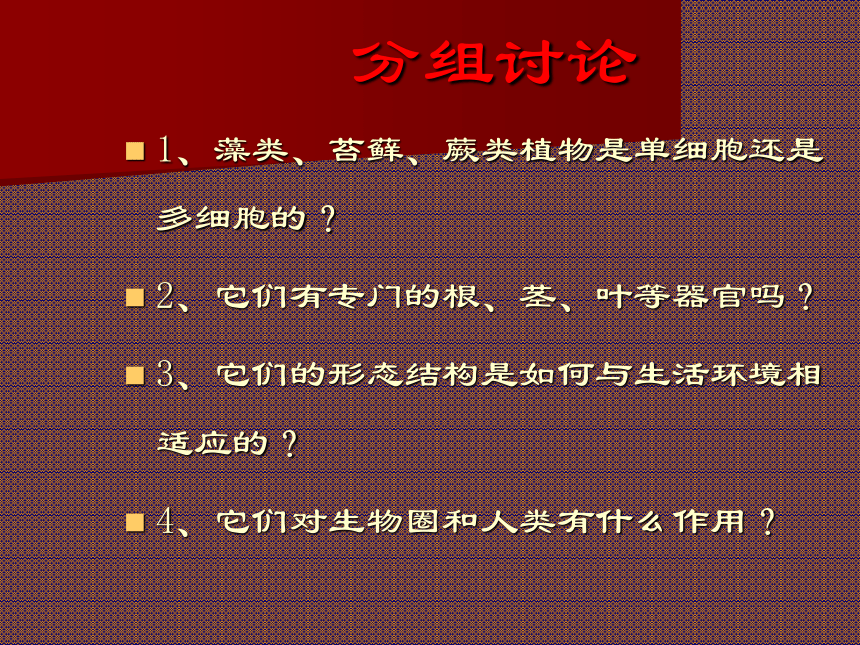 分组讨论

1、藻类、苔藓、蕨类植物是单细胞还是多细胞的？

2、它们有专门的根、茎、叶等器官吗？

3、它们的形态结构是如何与生活环境相适应的？

4、它们对生物圈和人类有什么作用？